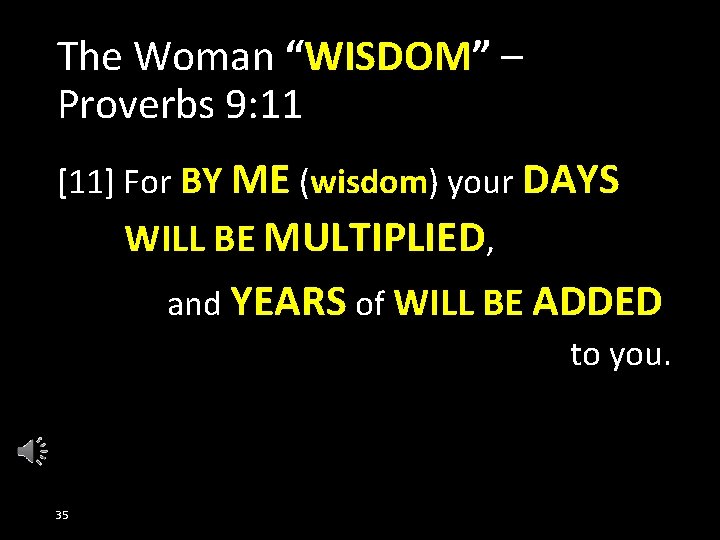 The Woman “WISDOM” – Proverbs 9:11

[11] For BY ME (wisdom) your DAYS WILL BE MULTIPLIED, and YEARS of WILL BE ADDED to you.

35